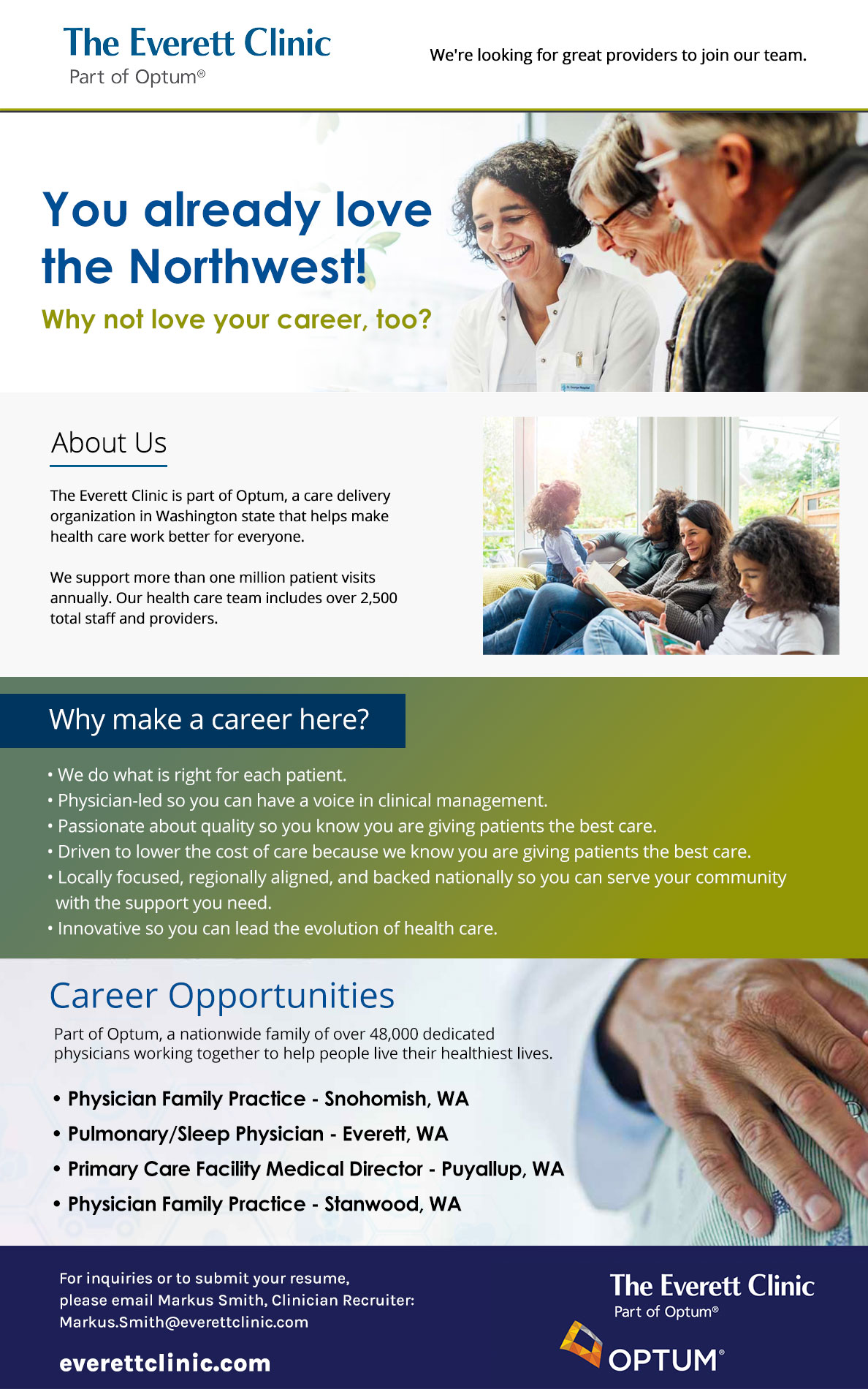 The Everett Clinic
Part of Optum®

We're looking for great providers to join our team.

You already love the Northwest!

Why not love your career, too?

About Us

The Everett Clinic is part of Optum, a care delivery organization in Washington state that helps make health care work better for everyone.

We support more than one million patient visits annually. Our health care team includes over 2,500 total staff and providers.

Why make a career here?

• We do what is right for each patient.
• Physician-led so you can have a voice in clinical management.
• Passionate about quality so you know you are giving patients the best care.
• Driven to lower the cost of care because we know you are giving patients the best care.
• Locally focused, regionally aligned, and backed nationally so you can serve your community with the support you need.
• Innovative so you can lead the evolution of health care.

Career Opportunities

Part of Optum, a nationwide family of over 48,000 dedicated physicians working together to help people live their healthiest lives.

• Physician Family Practice - Snohomish, WA
• Pulmonary/Sleep Physician - Everett, WA
• Primary Care Facility Medical Director - Puyallup, WA
• Physician Family Practice - Stanwood, WA

For inquiries or to submit your resume, please email Markus Smith, Clinician Recruiter: Markus.Smith@everettclinic.com

everettclinic.com

The Everett Clinic
Part of Optum®

OPTUM®